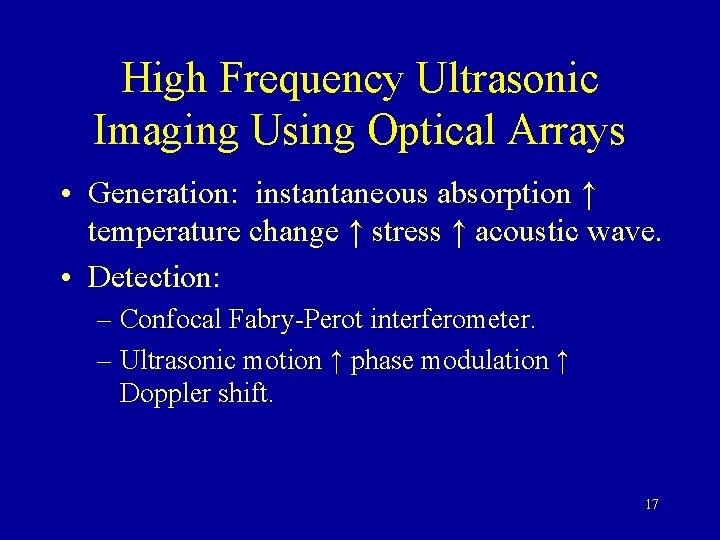 High Frequency Ultrasonic Imaging Using Optical Arrays

• Generation: instantaneous absorption ↑ temperature change ↑ stress ↑ acoustic wave.
• Detection:
– Confocal Fabry-Perot interferometer.
– Ultrasonic motion ↑ phase modulation ↑ Doppler shift.

17